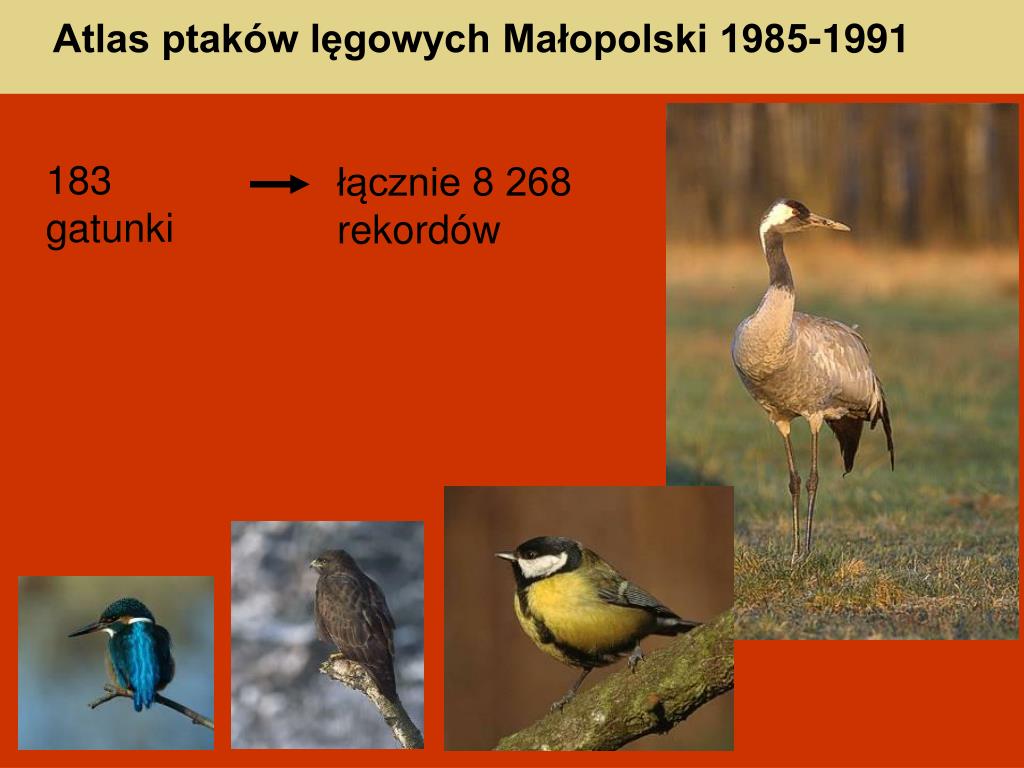 Atlas ptaków lęgowych Małopolski 1985-1991

183 gatunki

łącznie 8 268 rekordów